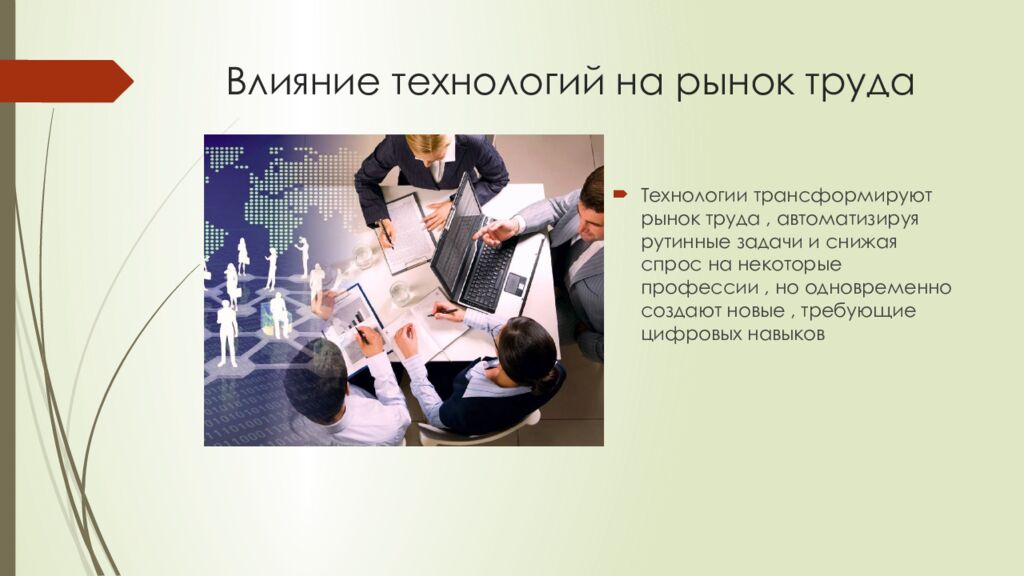 Влияние технологий на рынок труда

Технологии трансформируют рынок труда , автоматизируя рутинные задачи и снижая спрос на некоторые профессии , но одновременно создают новые , требующие цифровых навыков